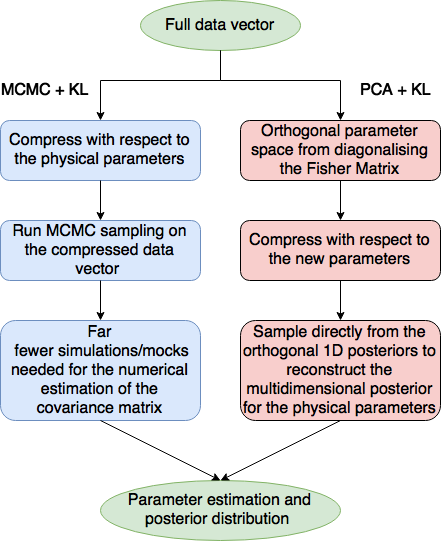 Full data vector

MCMC + KL

Compress with respect to the physical parameters

Run MCMC sampling on the compressed data vector

Far fewer simulations/mocks needed for the numerical estimation of the covariance matrix

PCA + KL

Orthogonal parameter space from diagonalising the Fisher Matrix

Compress with respect to the new parameters

Sample directly from the orthogonal 1D posteriors to reconstruct the multidimensional posterior for the physical parameters

Parameter estimation and posterior distribution